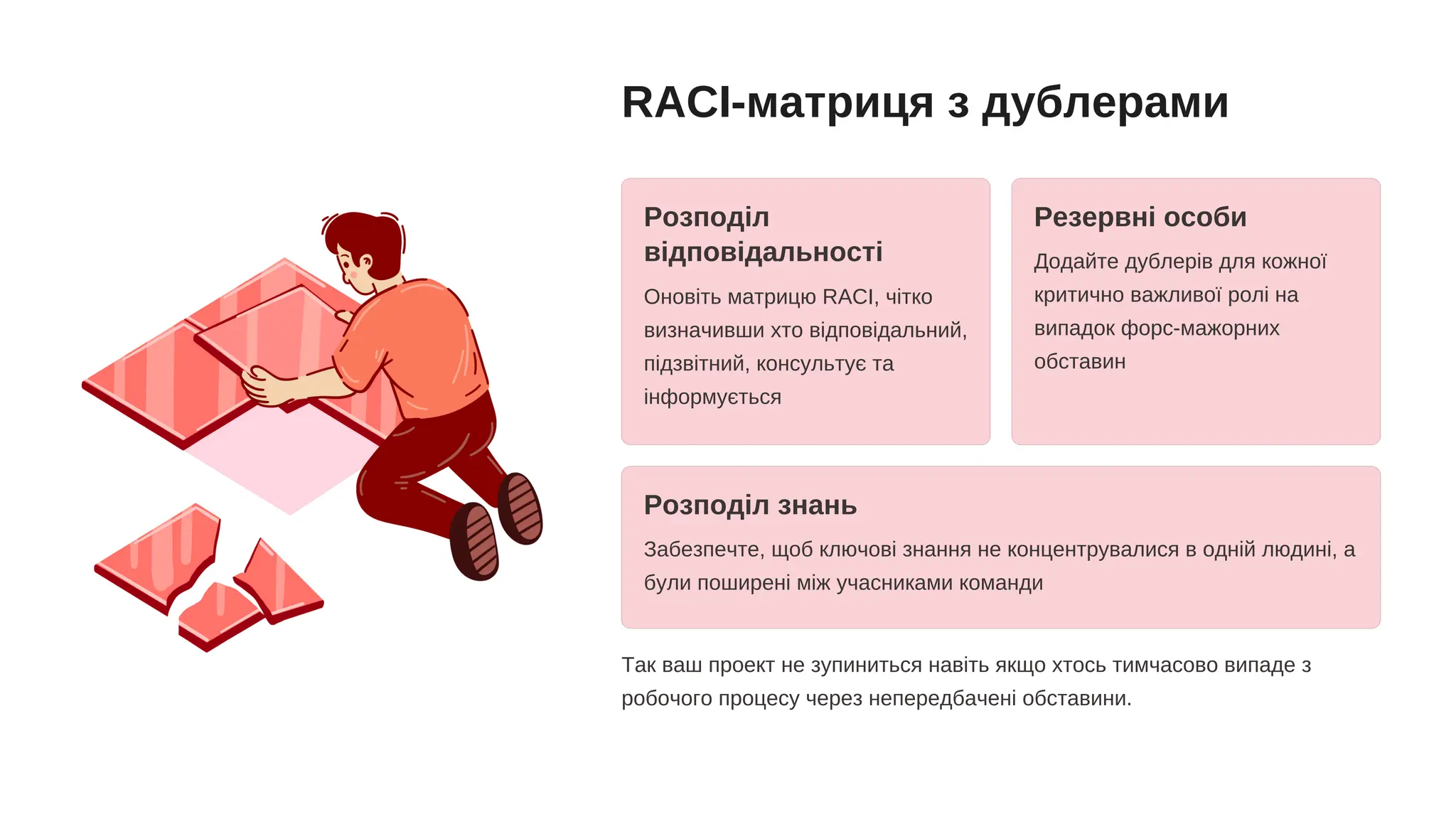 RACI-матриця з дублерами

Розподіл відповідальності

Оновіть матрицю RACI, чітко визначивши хто відповідальний, підзвітний, консультує та інформується

Резервні особи

Додайте дублерів для кожної критично важливої ролі на випадок форс-мажорних обставин

Розподіл знань

Забезпечте, щоб ключові знання не концентрувалися в одній людині, а були поширені між учасниками команди

Так ваш проект не зупиниться навіть якщо хтось тимчасово випаде з робочого процесу через непередбачені обставини.